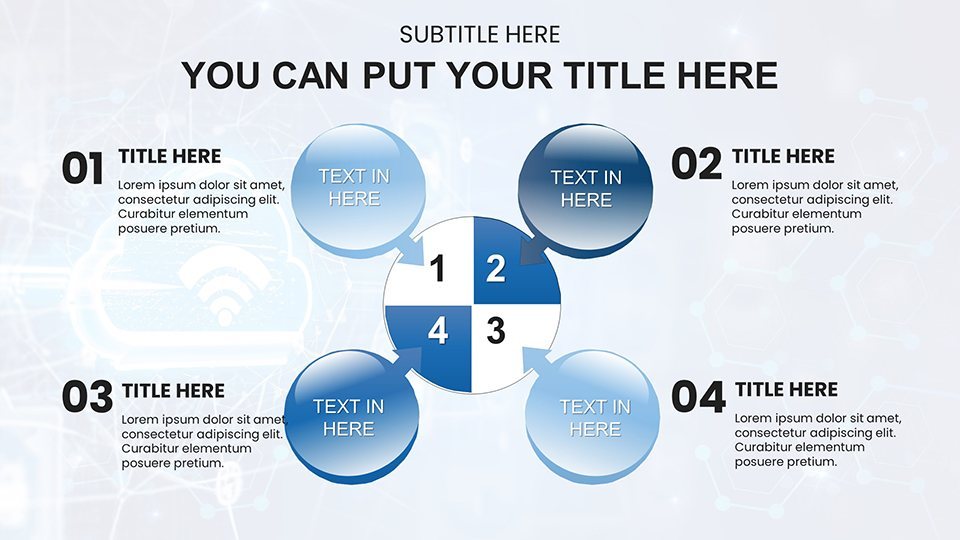 SUBTITLE HERE

YOU CAN PUT YOUR TITLE HERE

01 TITLE HERE

Lorem ipsum dolor sit amet, consectetur adipiscing elit. Curabitur elementum posuere pretium.

TEXT IN HERE

TEXT IN HERE

02 TITLE HERE

Lorem ipsum dolor sit amet, consectetur adipiscing elit. Curabitur elementum posuere pretium.

1 2 4 3

03 TITLE HERE

Lorem ipsum dolor sit amet, consectetur adipiscing elit. Curabitur elementum posuere pretium.

TEXT IN HERE

TEXT IN HERE

04 TITLE HERE

Lorem ipsum dolor sit amet, consectetur adipiscing elit. Curabitur elementum posuere pretium.